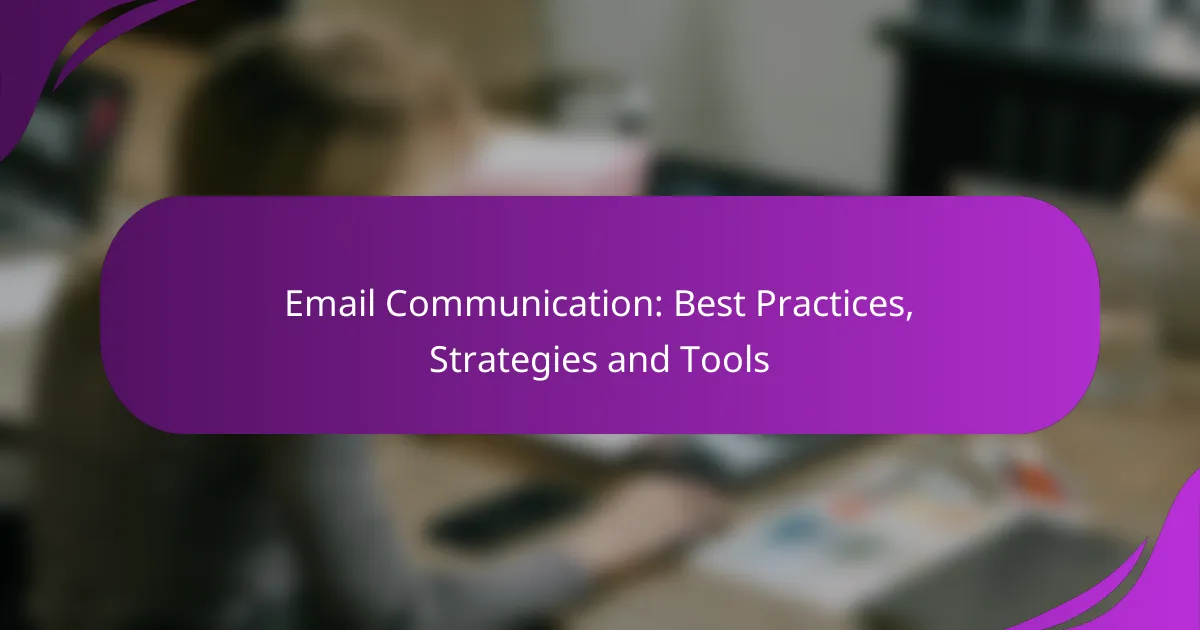 Email Communication: Best Practices, Strategies and Tools